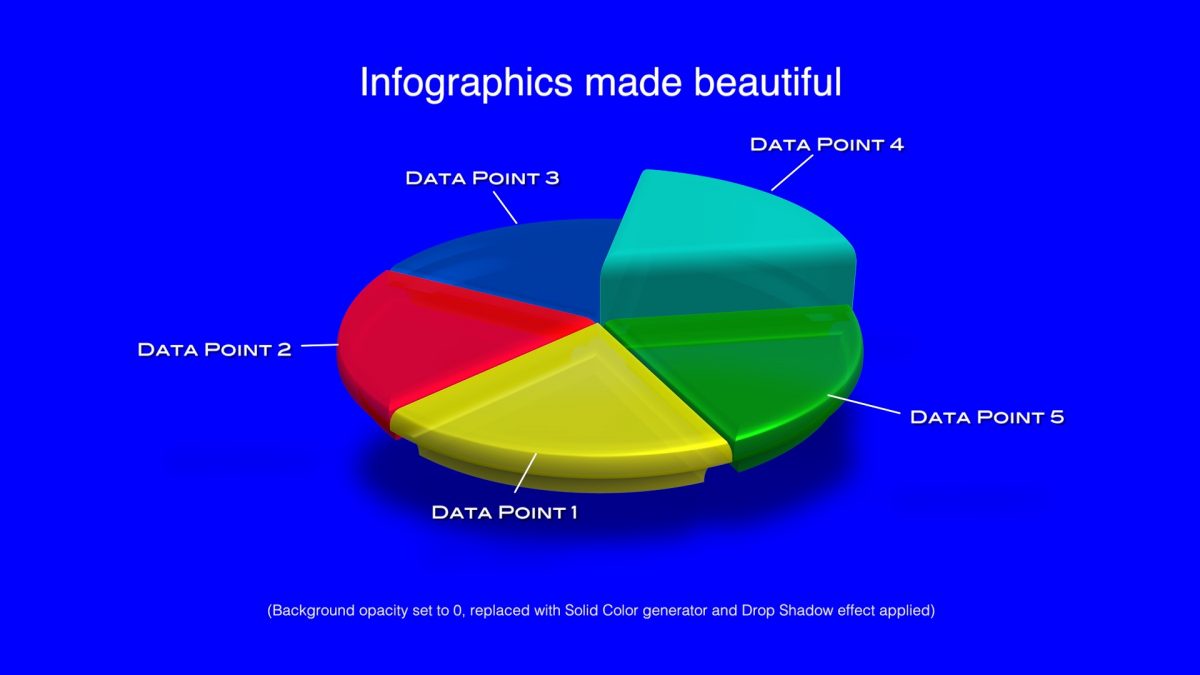 Infographics made beautiful

Data Point 4

Data Point 3

Data Point 2

Data Point 5

Data Point 1

(Background opacity set to 0, replaced with Solid Color generator and Drop Shadow effect applied)